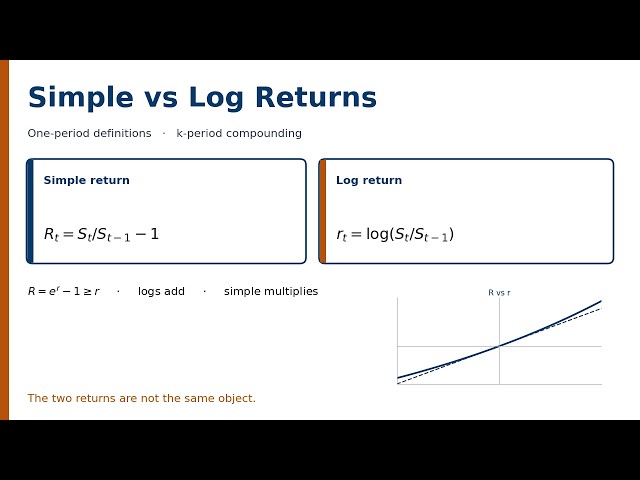 Simple vs Log Returns

One-period definitions · k-period compounding

Simple return

$R_t = S_t/S_{t-1} - 1$

Log return

$r_t = \log(S_t/S_{t-1})$

$R = e^r - 1 \geq r$ · logs add · simple multiplies

R vs r

The two returns are not the same object.